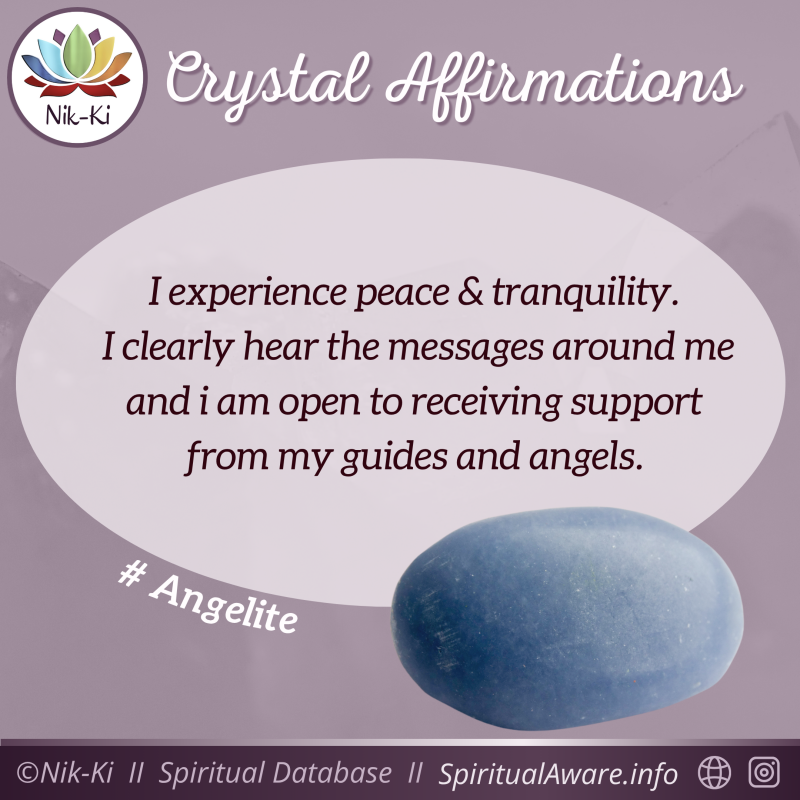 Nik-Ki

Crystal Affirmations

I experience peace & tranquility. I clearly hear the messages around me and i am open to receiving support from my guides and angels.

# Angelite

©Nik-Ki II Spiritual Database II SpiritualAware.info